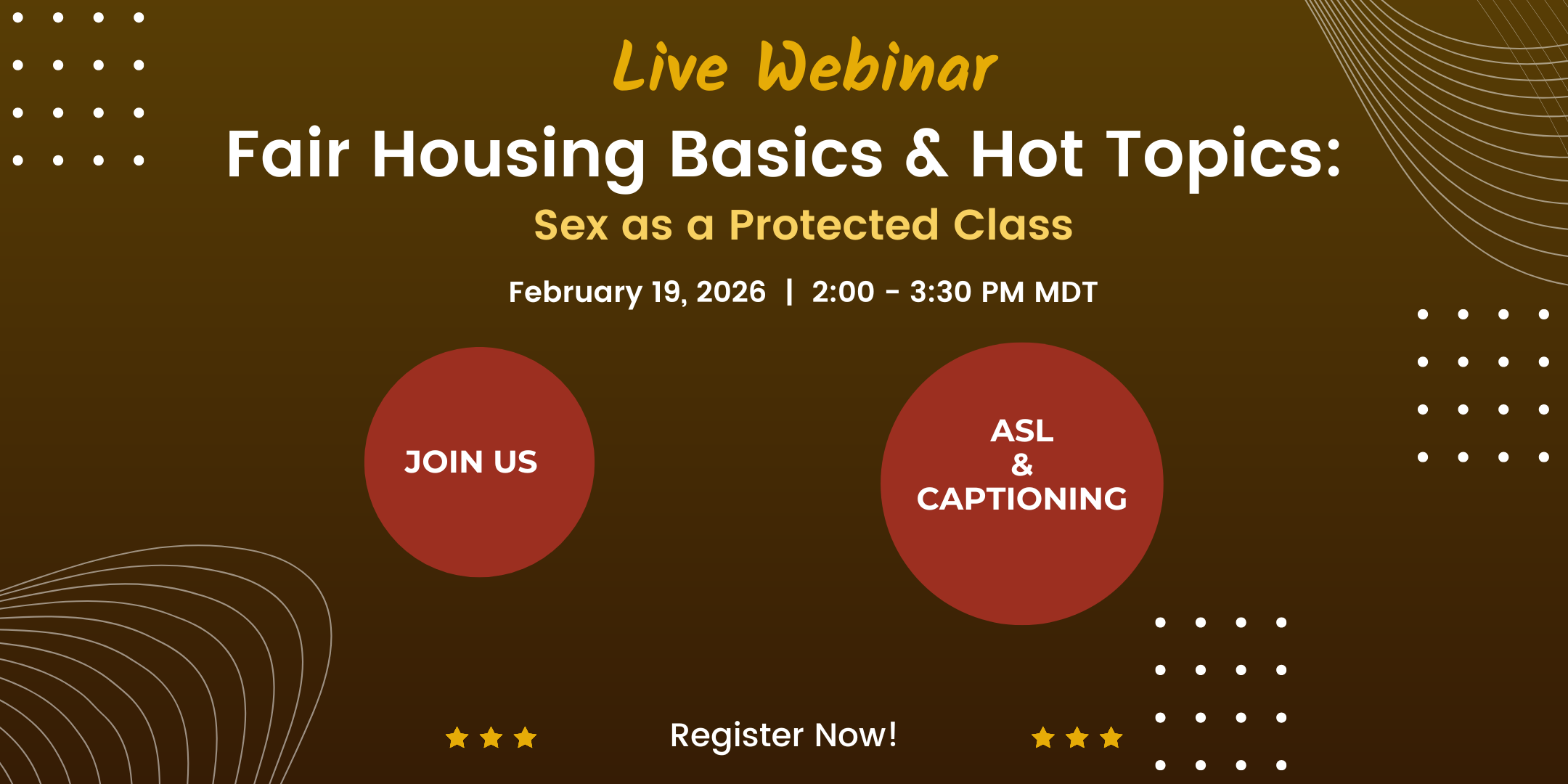 Live Webinar

Fair Housing Basics & Hot Topics:

Sex as a Protected Class

February 19, 2026 | 2:00 - 3:30 PM MDT

JOIN US

ASL
&
CAPTIONING

Register Now!